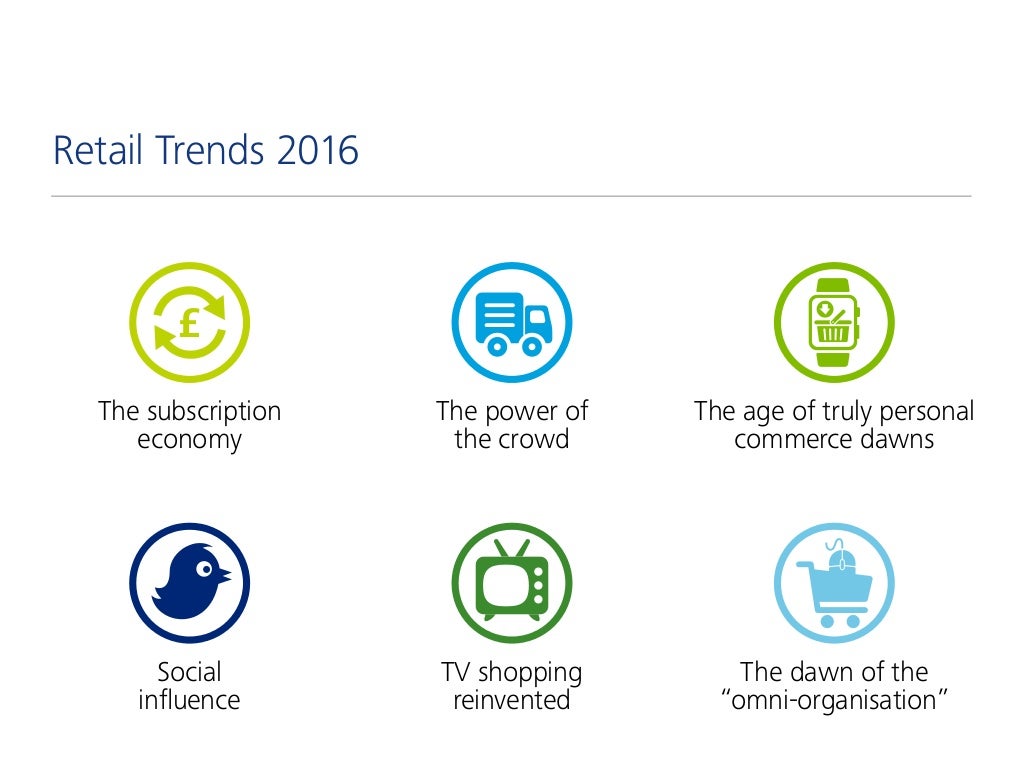 Retail Trends 2016

£

The subscription economy

The power of the crowd

The age of truly personal commerce dawns

Social influence

TV shopping reinvented

The dawn of the “omni-organisation”